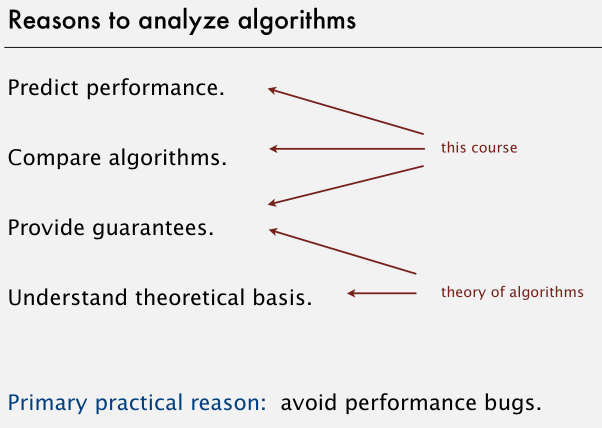 Reasons to analyze algorithms

Predict performance.

Compare algorithms.

Provide guarantees.

Understand theoretical basis.

this course

theory of algorithms

Primary practical reason: avoid performance bugs.